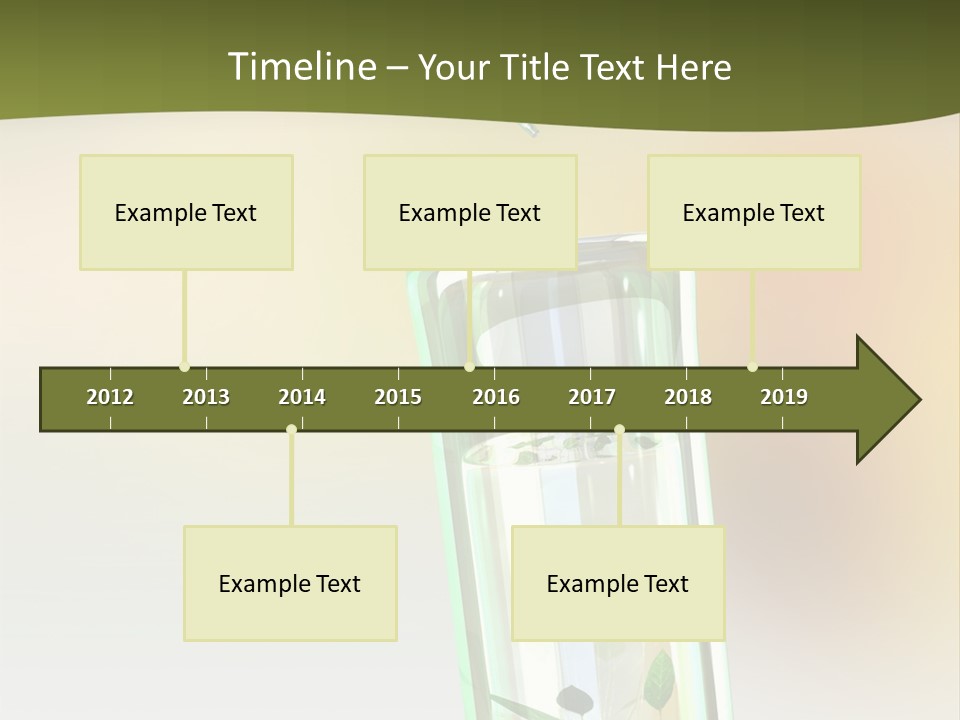 Timeline – Your Title Text Here

Example Text

Example Text

Example Text

2012 2013 2014 2015 2016 2017 2018 2019

Example Text

Example Text